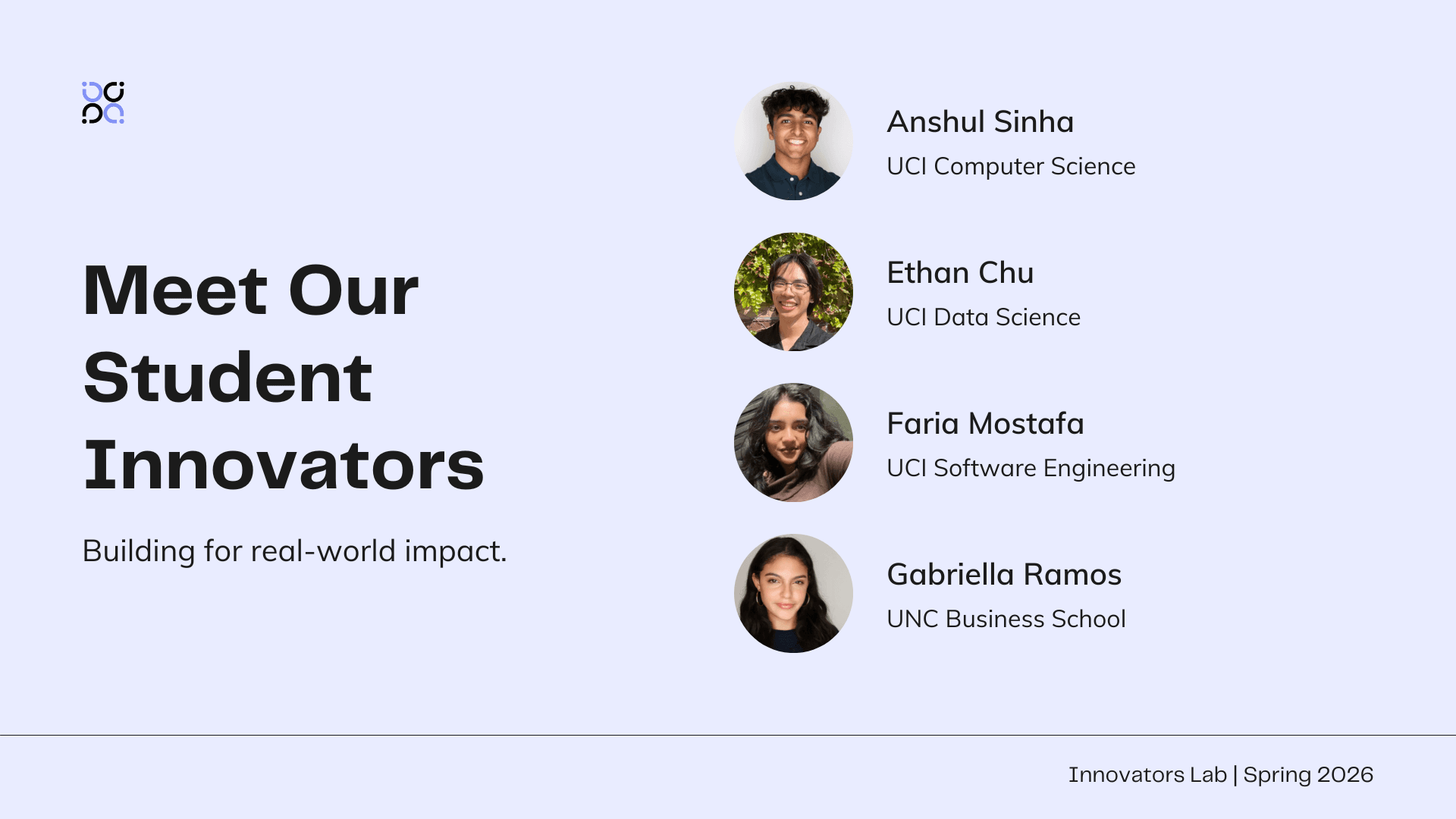 Meet Our Student Innovators

Building for real-world impact.

Anshul Sinha
UCI Computer Science

Ethan Chu
UCI Data Science

Faria Mostafa
UCI Software Engineering

Gabriella Ramos
UNC Business School

Innovators Lab | Spring 2026